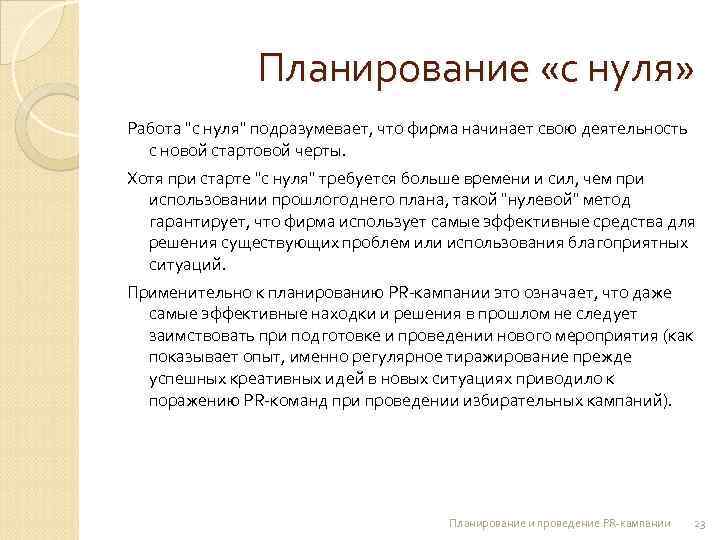 Планирование «с нуля»

Работа "с нуля" подразумевает, что фирма начинает свою деятельность с новой стартовой черты.

Хотя при старте "с нуля" требуется больше времени и сил, чем при использовании прошлогоднего плана, такой "нулевой" метод гарантирует, что фирма использует самые эффективные средства для решения существующих проблем или использования благоприятных ситуаций.

Применительно к планированию PR-кампании это означает, что даже самые эффективные находки и решения в прошлом не следует заимствовать при подготовке и проведении нового мероприятия (как показывает опыт, именно регулярное тиражирование прежде успешных креативных идей в новых ситуациях приводило к поражению PR-команд при проведении избирательных кампаний).

Планирование и проведение PR-кампании 23